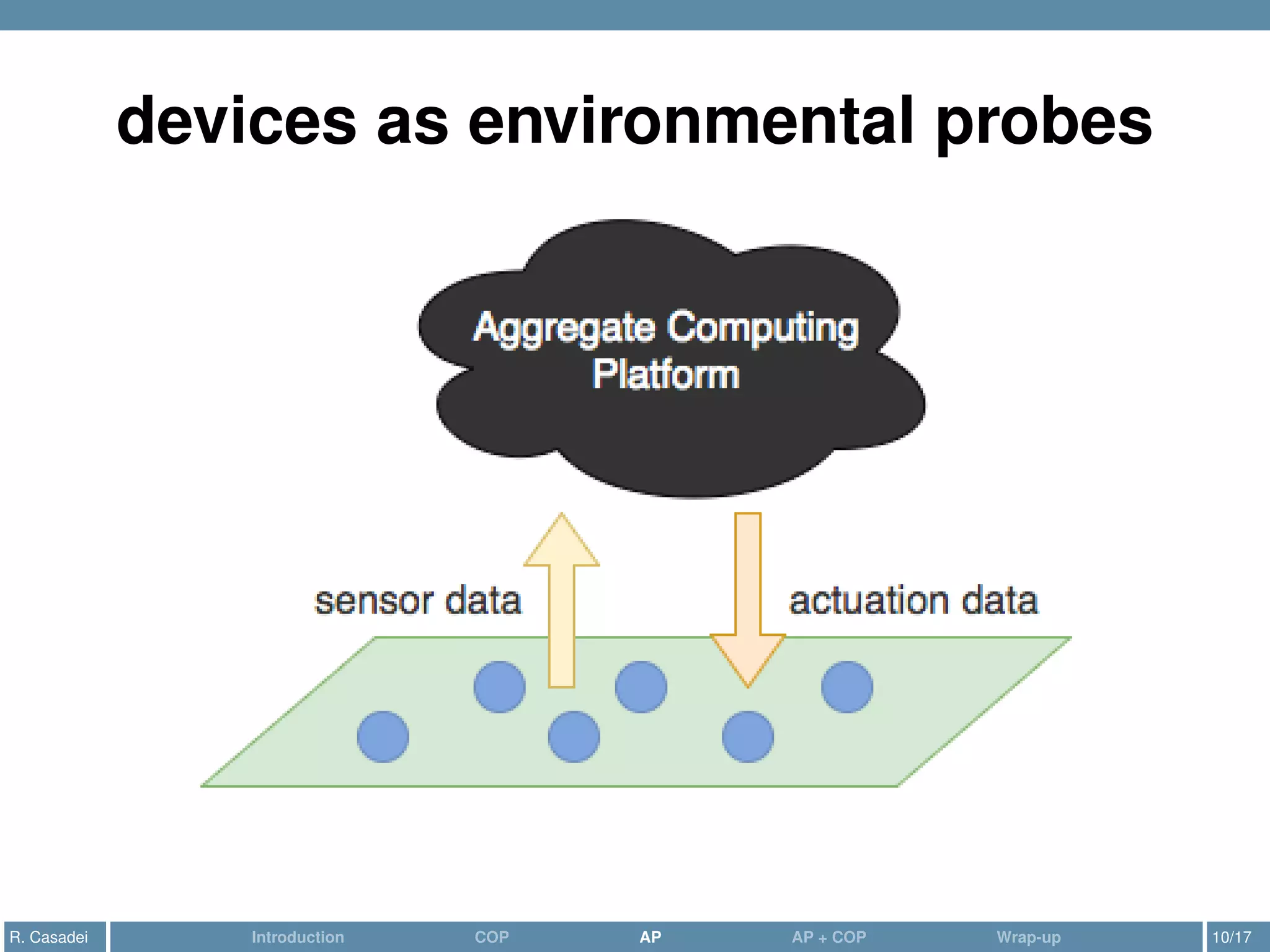 devices as environmental probes

Aggregate Computing Platform

sensor data

actuation data

R. Casadei

Introduction

COP

AP

AP + COP

Wrap-up

10/17